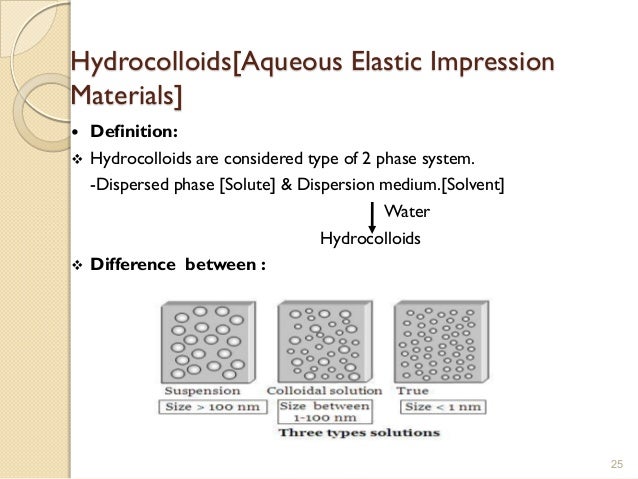 Hydrocolloids[Aqueous Elastic Impression Materials]

• **Definition:**

❖ Hydrocolloids are considered type of 2 phase system.

-Dispersed phase [Solute] & Dispersion medium.[Solvent]

Water

Hydrocolloids

❖ **Difference between :**

Suspension

Size > 100 nm

Colloidal solution

Size between 1-100 nm

True

Size < 1 nm

Three types solutions

25